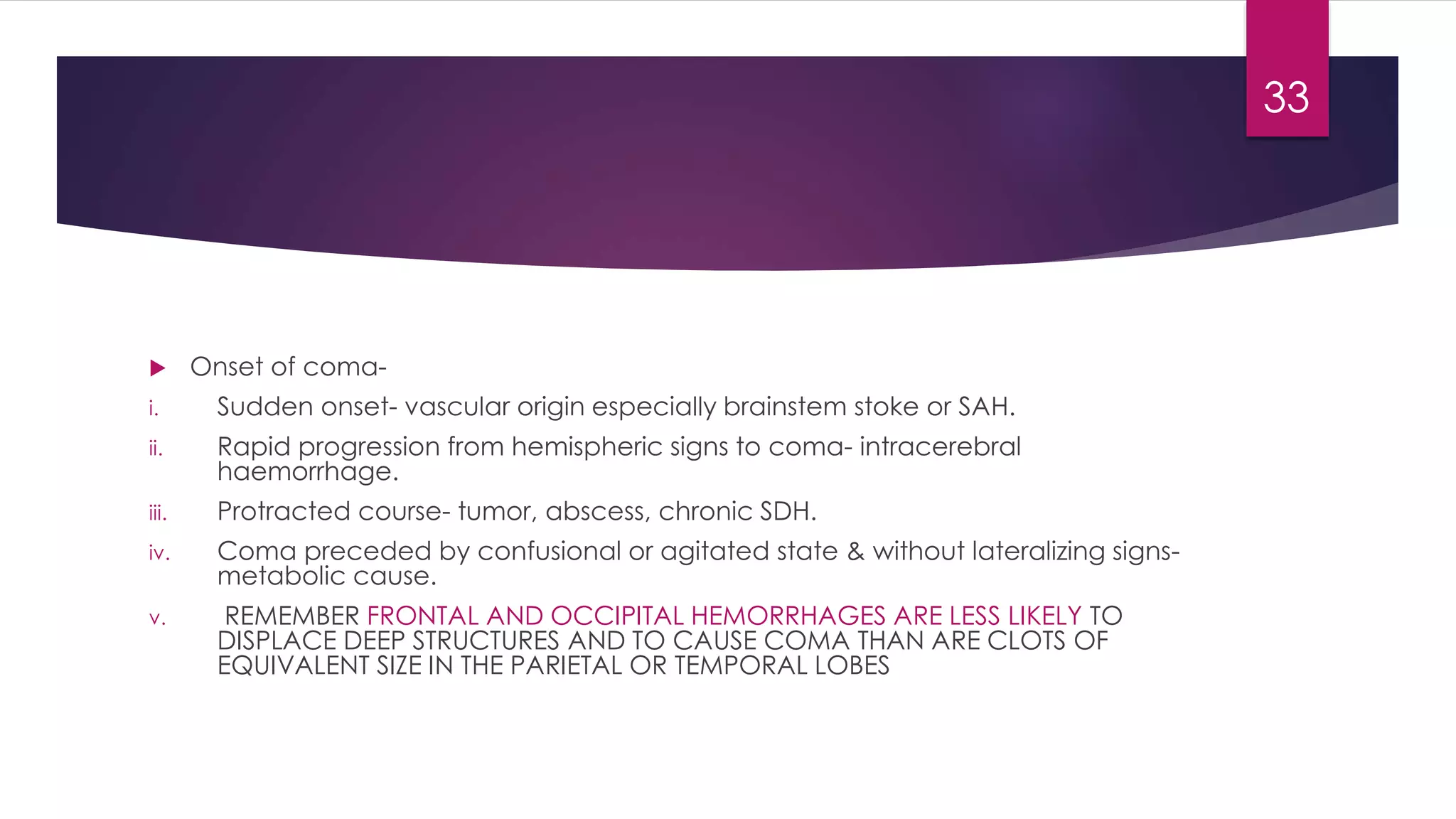 33

Onset of coma-

i. Sudden onset- vascular origin especially brainstem stoke or SAH.

ii. Rapid progression from hemispheric signs to coma- intracerebral haemorrhage.

iii. Protracted course- tumor, abscess, chronic SDH.

iv. Coma preceded by confusional or agitated state & without lateralizing signs- metabolic cause.

v. REMEMBER FRONTAL AND OCCIPITAL HEMORRHAGES ARE LESS LIKELY TO DISPLACE DEEP STRUCTURES AND TO CAUSE COMA THAN ARE CLOTS OF EQUIVALENT SIZE IN THE PARIETAL OR TEMPORAL LOBES